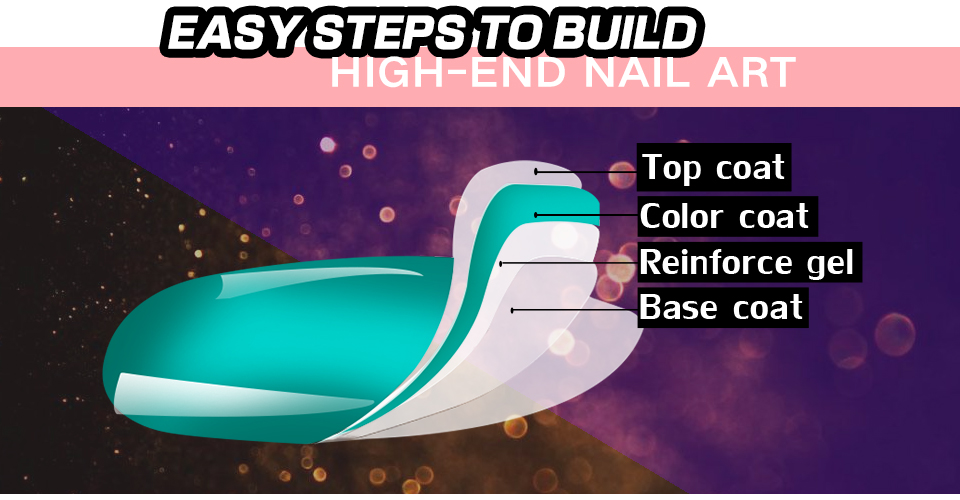 EASY STEPS TO BUILD
HIGH-END NAIL ART

Top coat
Color coat
Reinforce gel
Base coat